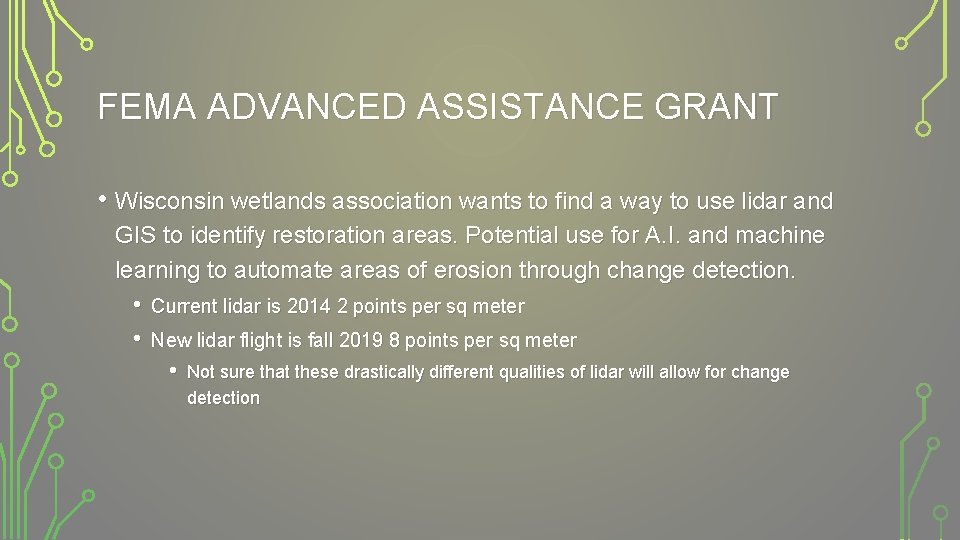 FEMA ADVANCED ASSISTANCE GRANT

• Wisconsin wetlands association wants to find a way to use lidar and GIS to identify restoration areas. Potential use for A.I. and machine learning to automate areas of erosion through change detection.

• Current lidar is 2014 2 points per sq meter

• New lidar flight is fall 2019 8 points per sq meter

• Not sure that these drastically different qualities of lidar will allow for change detection